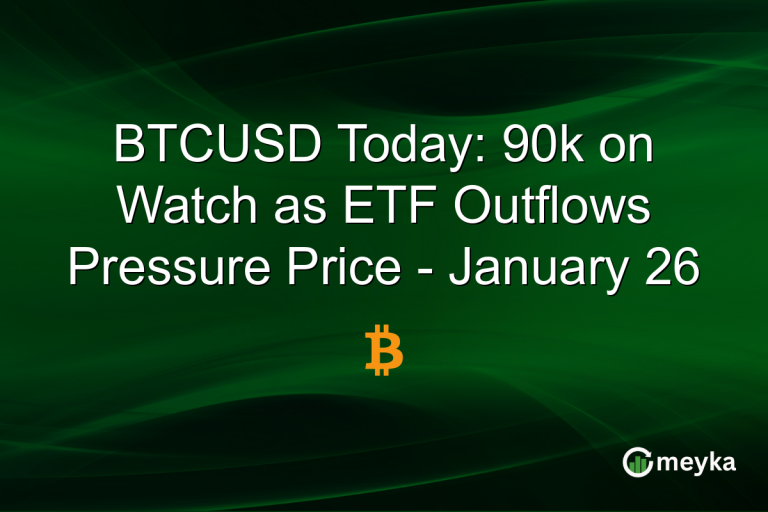 BTCUSD Today: 90k on Watch as ETF Outflows Pressure Price - January 26

₿

meyka